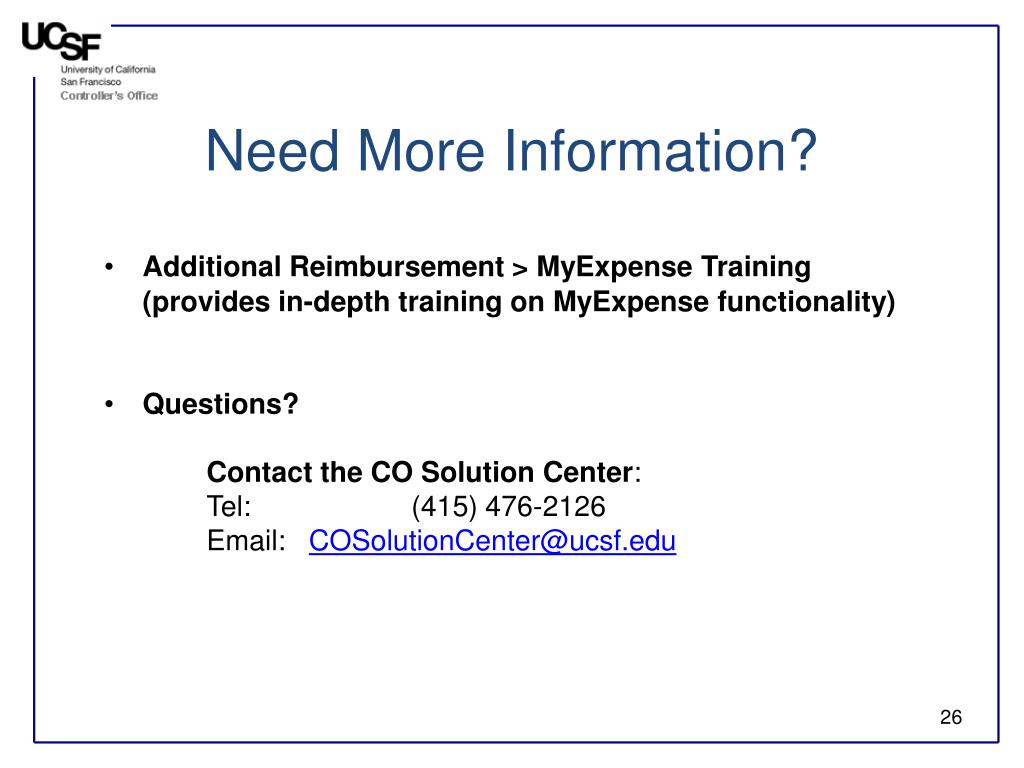 UCSF
University of California
San Francisco
Controller's Office

Need More Information?

• Additional Reimbursement > MyExpense Training (provides in-depth training on MyExpense functionality)

• Questions?

Contact the CO Solution Center:
Tel: (415) 476-2126
Email: COSolutionCenter@ucsf.edu

26